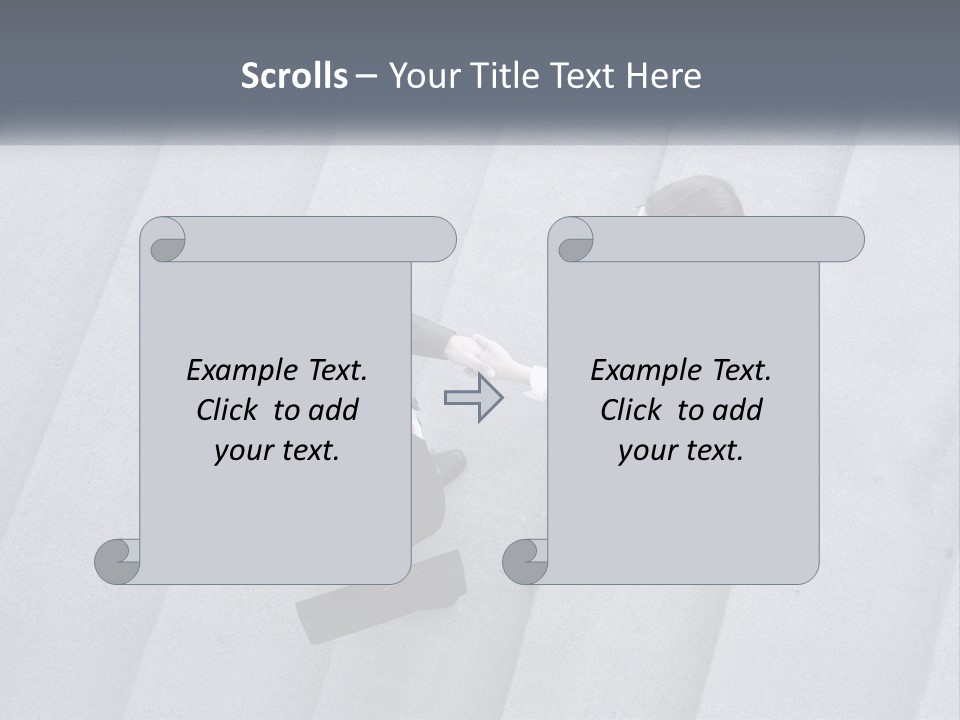 Scrolls – Your Title Text Here

Example Text. Click to add your text.

Example Text. Click to add your text.